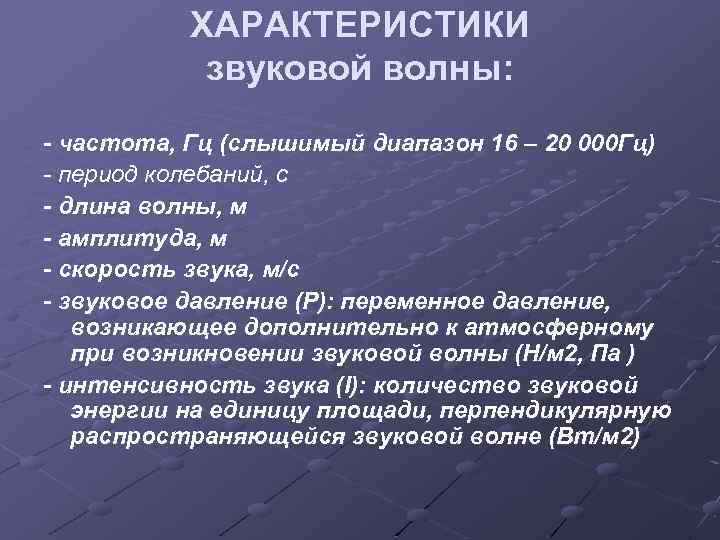 ХАРАКТЕРИСТИКИ звуковой волны:

- частота, Гц (слышимый диапазон 16 – 20 000Гц)
- период колебаний, с
- длина волны, м
- амплитуда, м
- скорость звука, м/с
- звуковое давление (Р): переменное давление, возникающее дополнительно к атмосферному при возникновении звуковой волны (Н/м2, Па )
- интенсивность звука (I): количество звуковой энергии на единицу площади, перпендикулярную распространяющейся звуковой волне (Вт/м2)